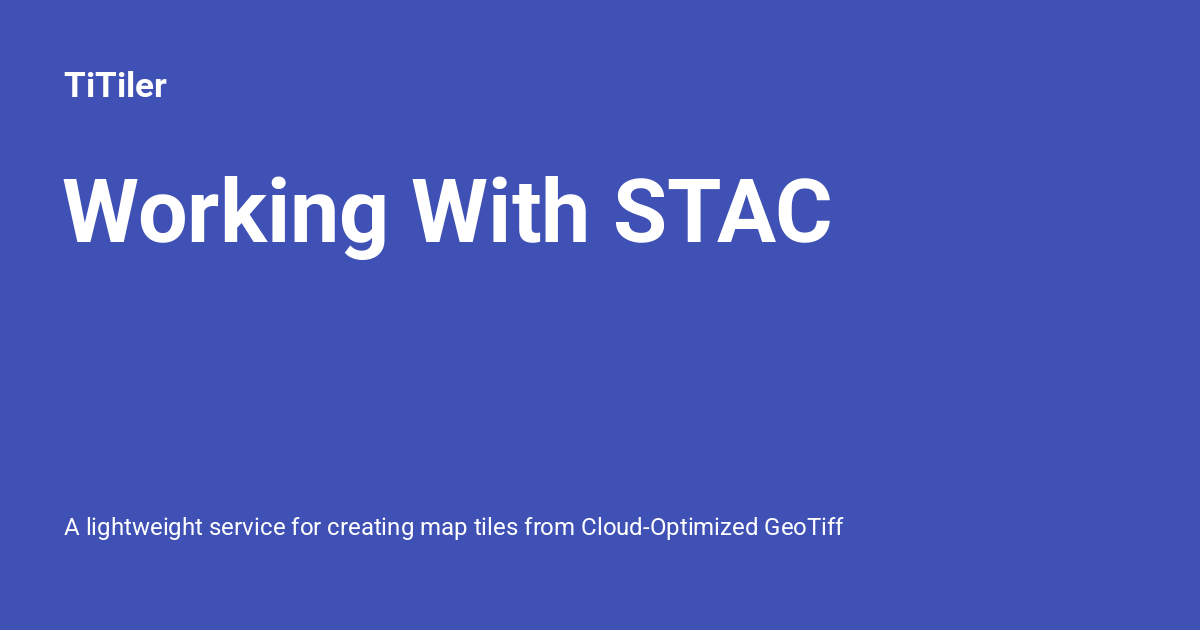 TiTiler

Working With STAC

A lightweight service for creating map tiles from Cloud-Optimized GeoTiff